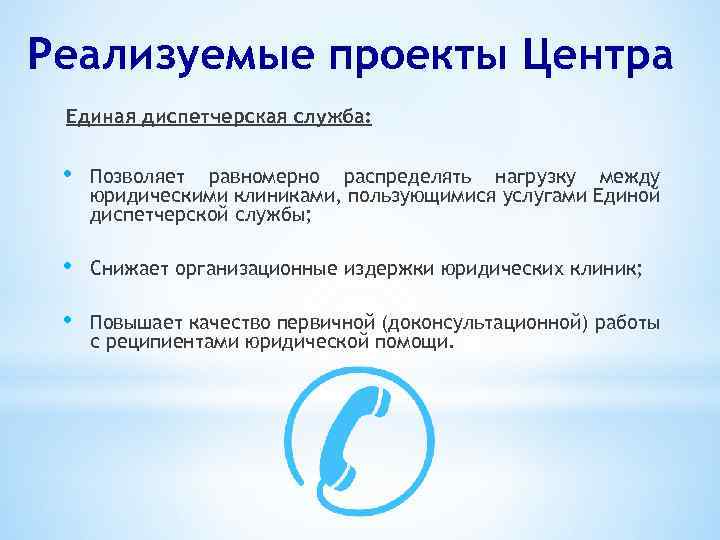 Реализуемые проекты Центра

Единая диспетчерская служба:

• Позволяет равномерно распределять нагрузку между юридическими клиниками, пользующимися услугами Единой диспетчерской службы;

• Снижает организационные издержки юридических клиник;

• Повышает качество первичной (доконсультационной) работы с реципиентами юридической помощи.